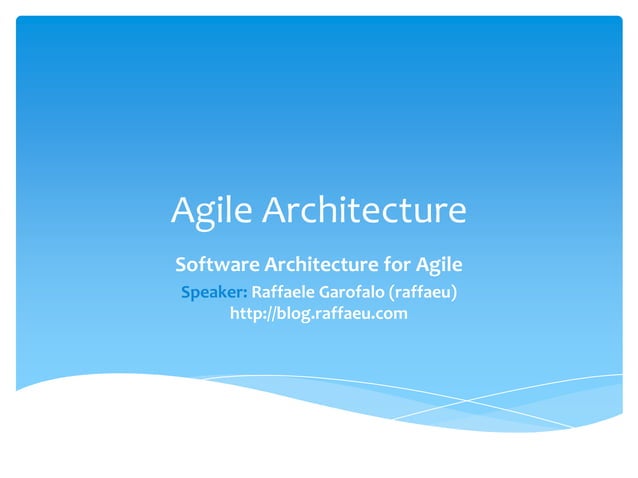 Agile Architecture

Software Architecture for Agile

Speaker: Raffaele Garofalo (raffaeu)
http://blog.raffaeu.com